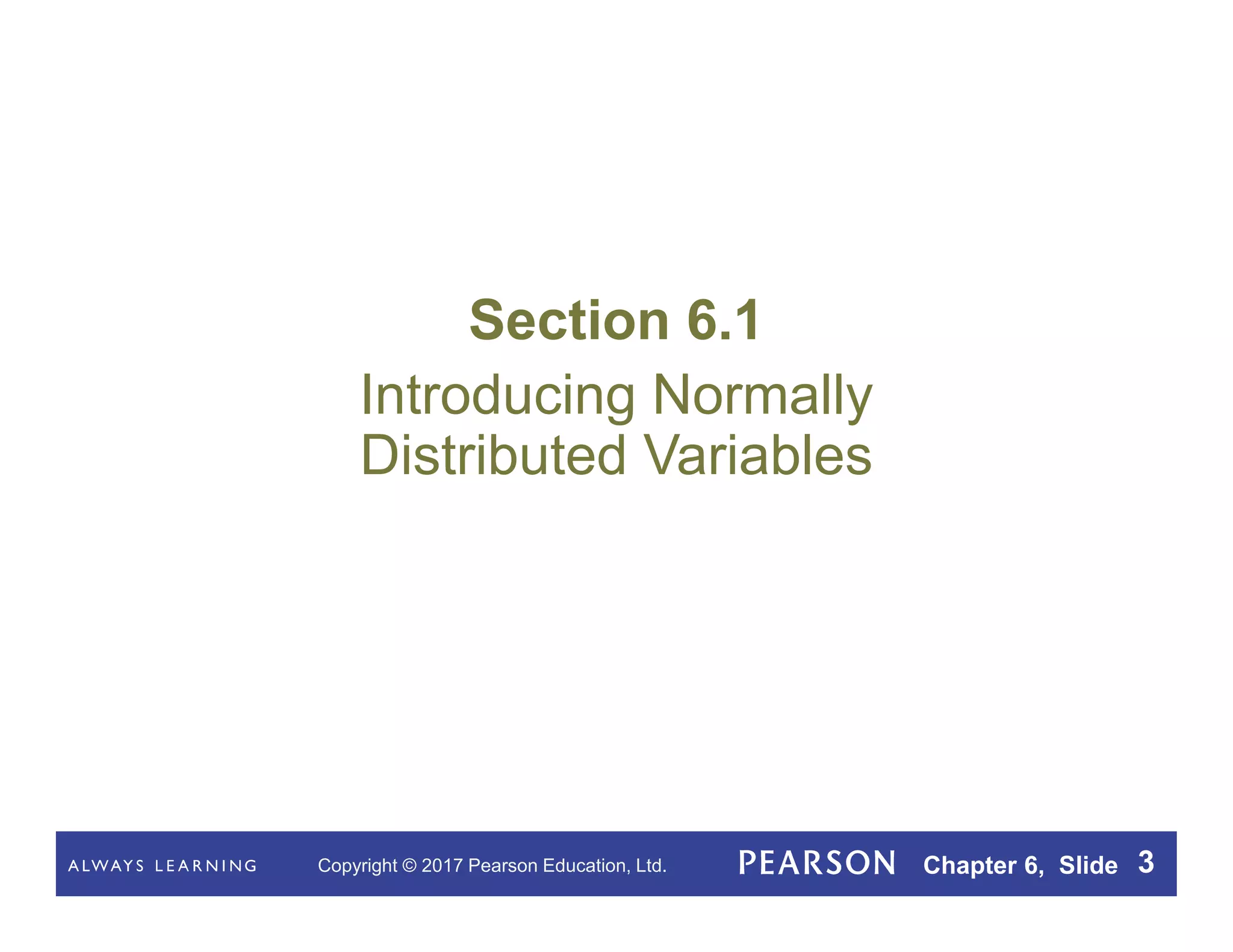 Section 6.1

Introducing Normally Distributed Variables

ALWAYS LEARNING Copyright © 2017 Pearson Education, Ltd. PEARSON Chapter 6, Slide 3